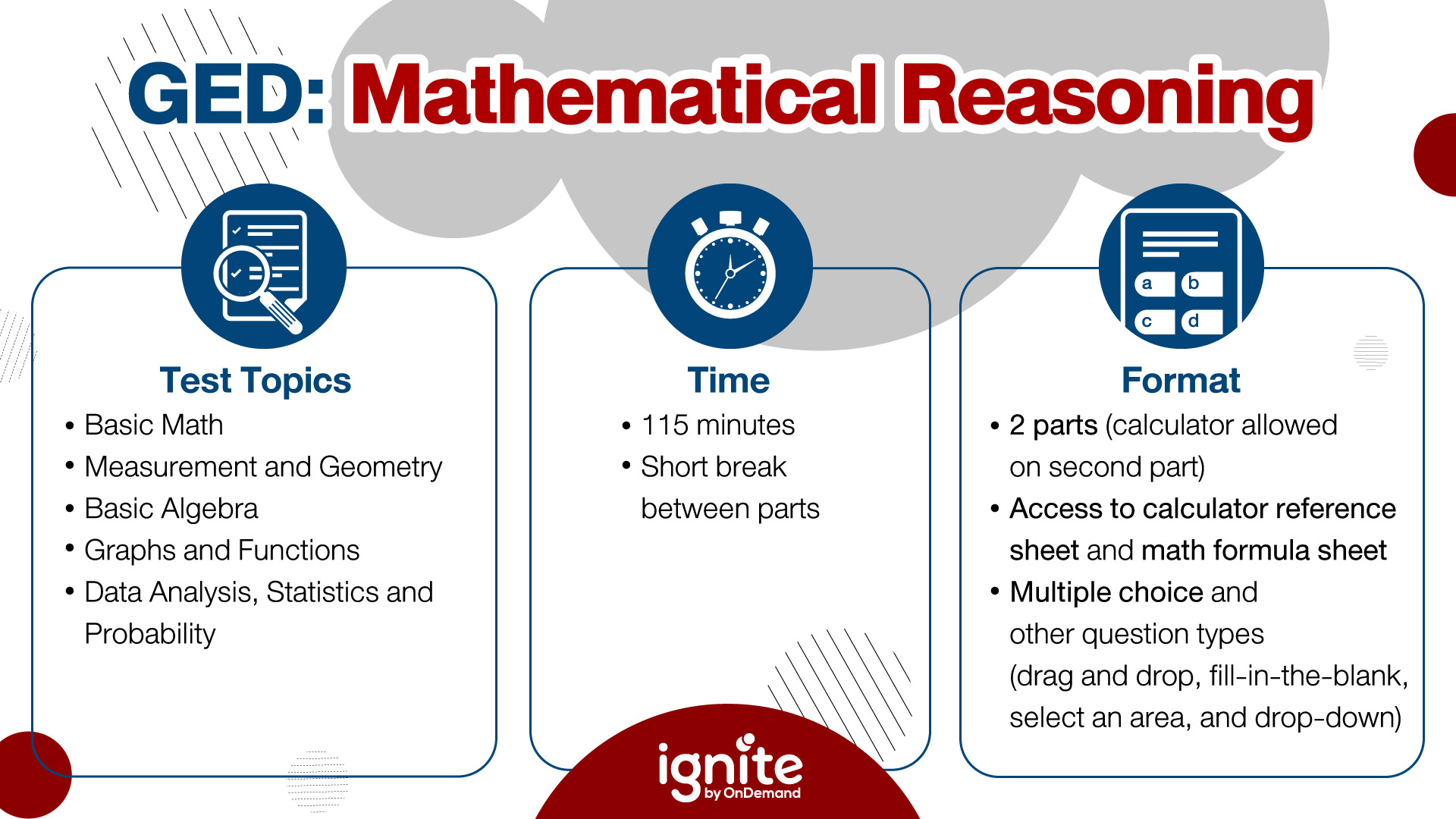 GED: Mathematical Reasoning

Test Topics
• Basic Math
• Measurement and Geometry
• Basic Algebra
• Graphs and Functions
• Data Analysis, Statistics and Probability

Time
• 115 minutes
• Short break between parts

a b
c d

Format
• 2 parts (calculator allowed on second part)
• Access to calculator reference sheet and math formula sheet
• Multiple choice and other question types (drag and drop, fill-in-the-blank, select an area, and drop-down)

ignite by OnDemand